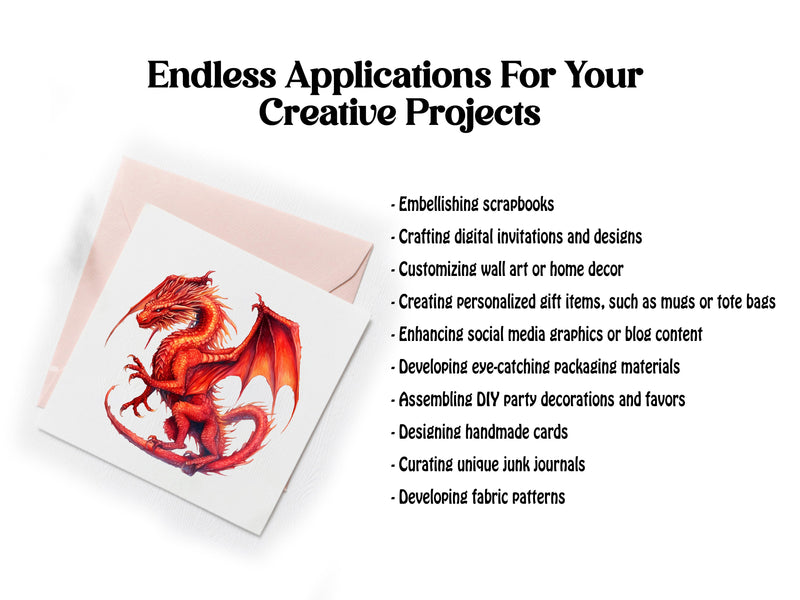 Endless Applications For Your Creative Projects

- Embellishing scrapbooks
- Crafting digital invitations and designs
- Customizing wall art or home decor
- Creating personalized gift items, such as mugs or tote bags
- Enhancing social media graphics or blog content
- Developing eye-catching packaging materials
- Assembling DIY party decorations and favors
- Designing handmade cards
- Curating unique junk journals
- Developing fabric patterns